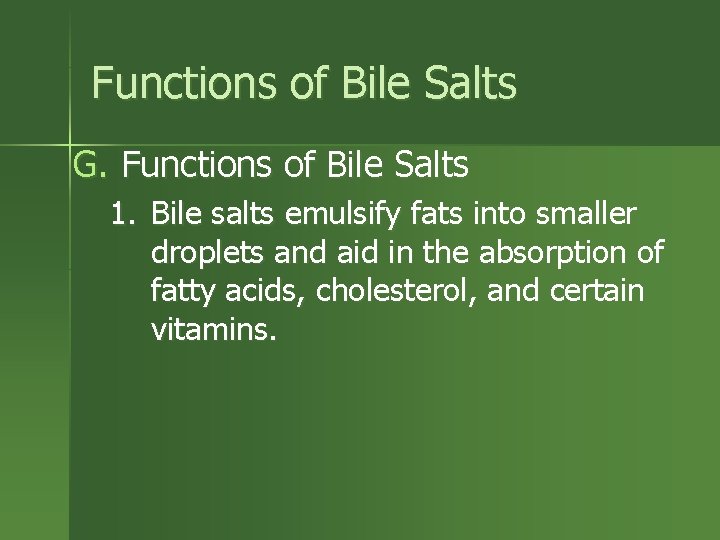 Functions of Bile Salts

G. Functions of Bile Salts

1. Bile salts emulsify fats into smaller droplets and aid in the absorption of fatty acids, cholesterol, and certain vitamins.